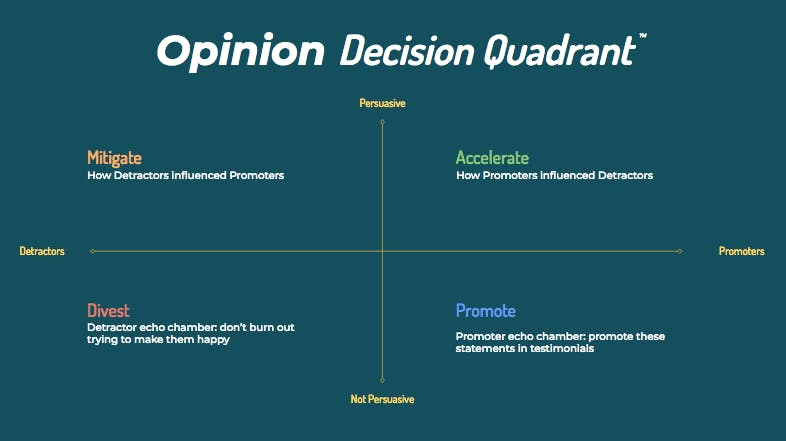 Opinion Decision Quadrant™

Persuasive

Mitigate
How Detractors influenced Promoters

Accelerate
How Promoters influenced Detractors

Detractors

Promoters

Divest
Detractor echo chamber: don't burn out trying to make them happy

Promote
Promoter echo chamber: promote these statements in testimonials

Not Persuasive